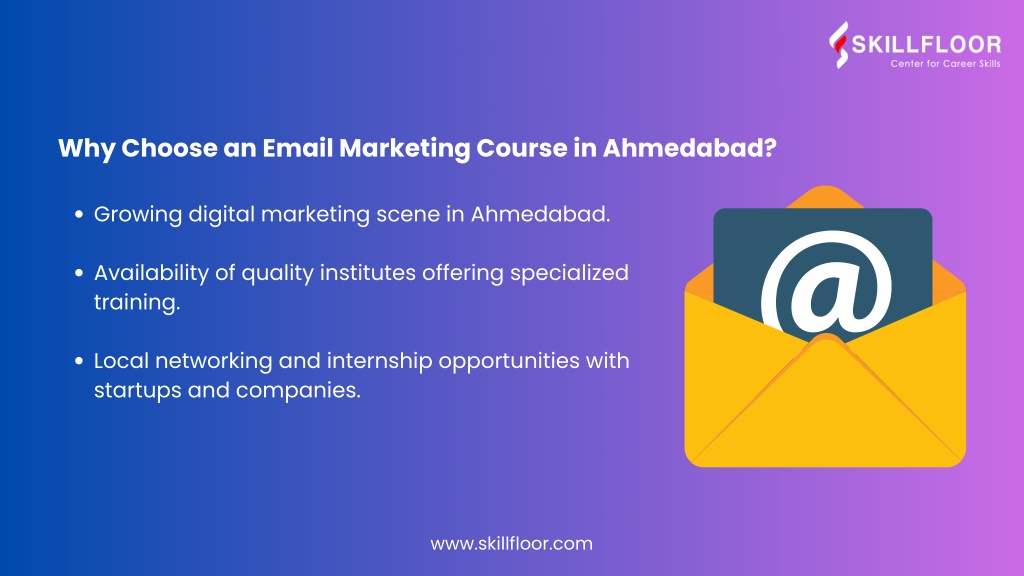 SKILLFLOOR
Center for Career Skills

Why Choose an Email Marketing Course in Ahmedabad?

• Growing digital marketing scene in Ahmedabad.

• Availability of quality institutes offering specialized training.

• Local networking and internship opportunities with startups and companies.

@

www.skillfloor.com